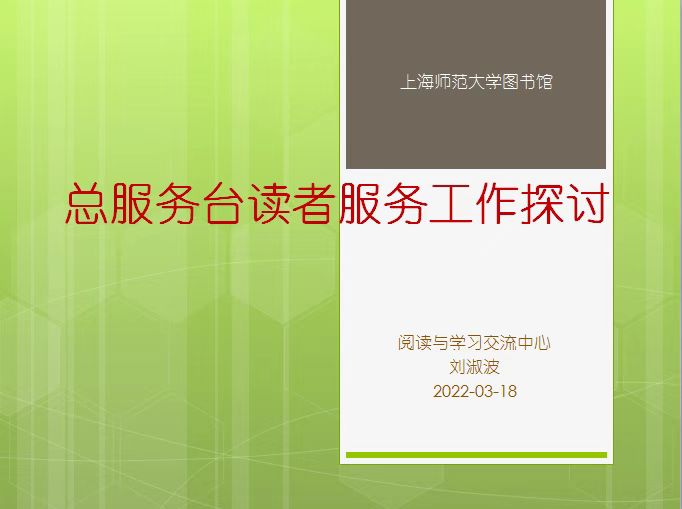 上海师范大学图书馆

总服务台读者服务工作探讨

阅读与学习交流中心
刘淑波
2022-03-18